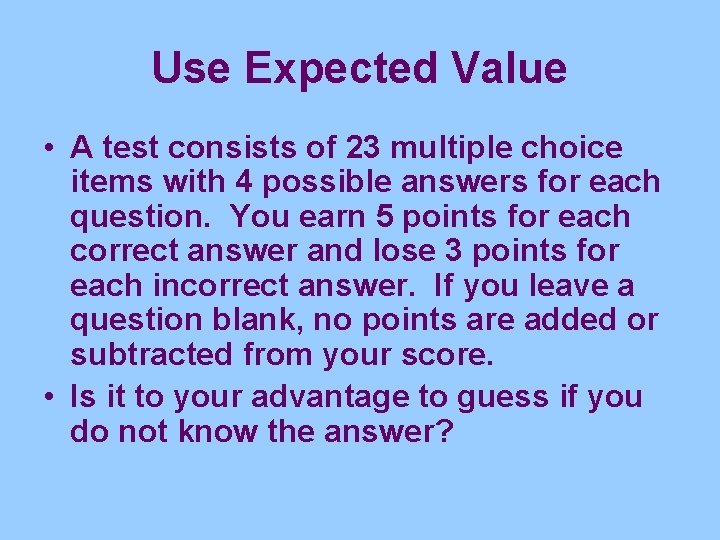 Use Expected Value

• A test consists of 23 multiple choice items with 4 possible answers for each question. You earn 5 points for each correct answer and lose 3 points for each incorrect answer. If you leave a question blank, no points are added or subtracted from your score.

• Is it to your advantage to guess if you do not know the answer?